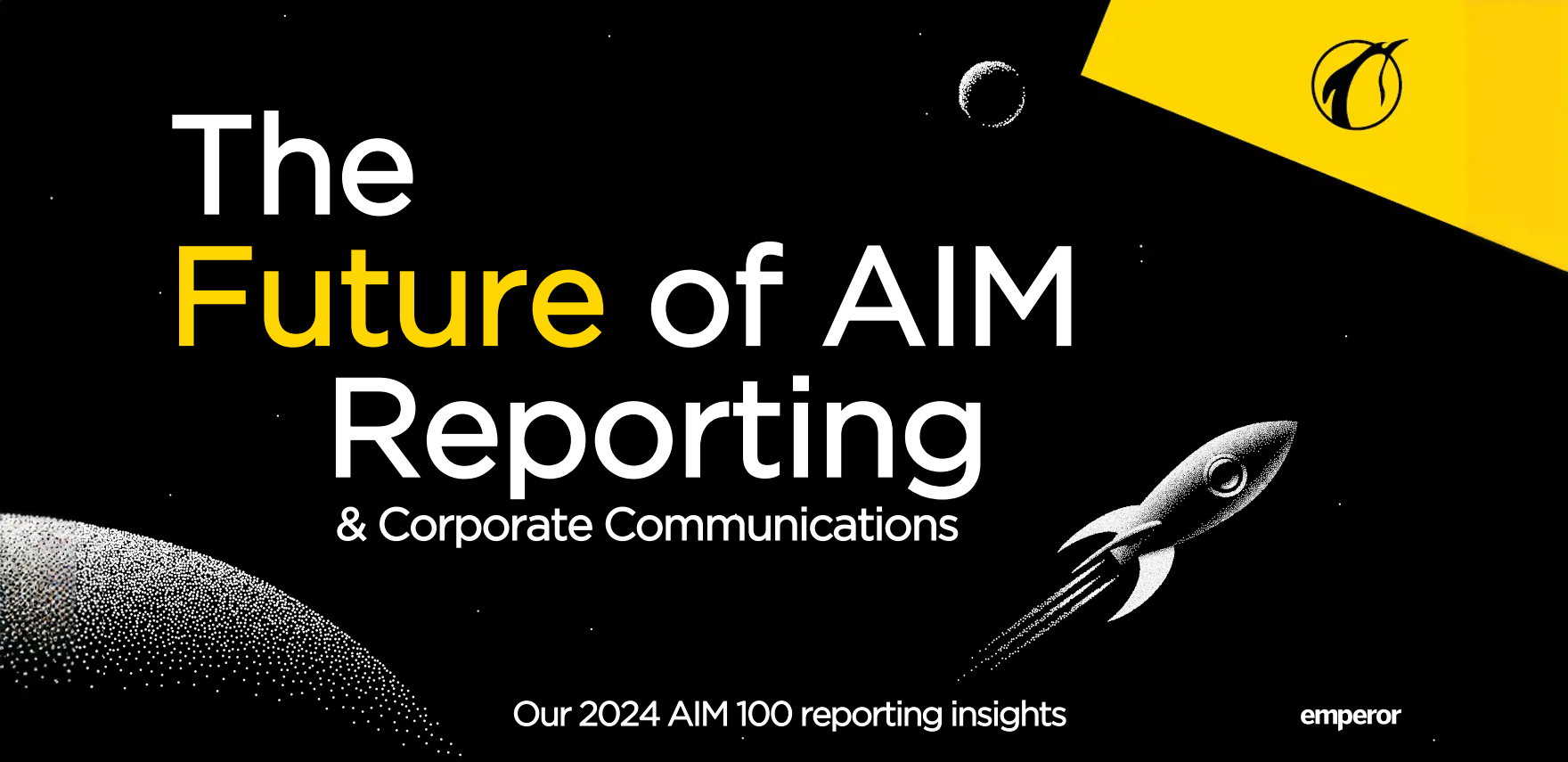 The Future of AIM Reporting

& Corporate Communications

Our 2024 AIM 100 reporting insights

emperor